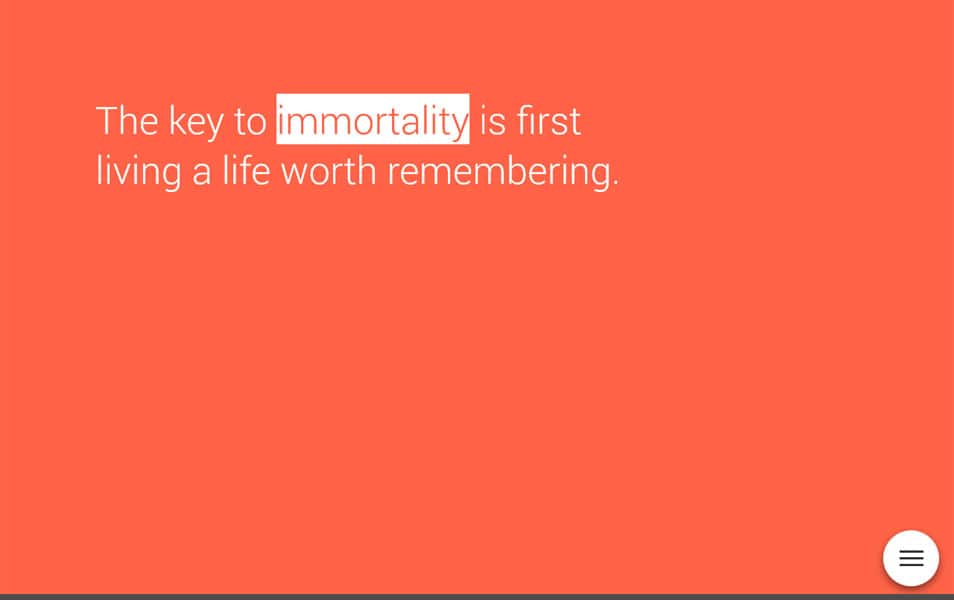 The key to immortality is first living a life worth remembering.